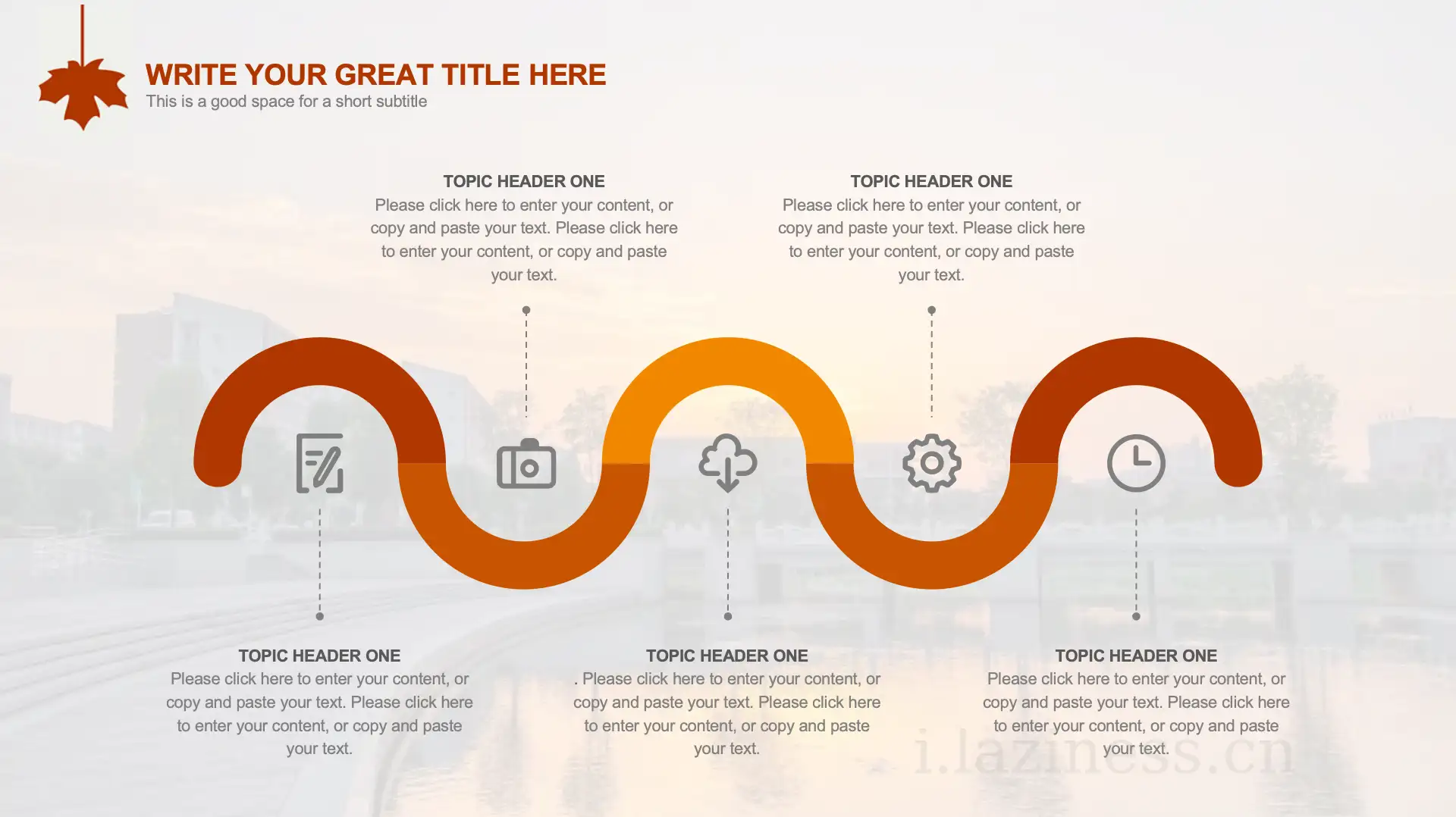 WRITE YOUR GREAT TITLE HERE
This is a good space for a short subtitle

TOPIC HEADER ONE
Please click here to enter your content, or copy and paste your text. Please click here to enter your content, or copy and paste your text.

TOPIC HEADER ONE
Please click here to enter your content, or copy and paste your text. Please click here to enter your content, or copy and paste your text.

TOPIC HEADER ONE
Please click here to enter your content, or copy and paste your text. Please click here to enter your content, or copy and paste your text.

TOPIC HEADER ONE
. Please click here to enter your content, or copy and paste your text. Please click here to enter your content, or copy and paste your text.

TOPIC HEADER ONE
Please click here to enter your content, or copy and paste your text. Please click here to enter your content, or copy and paste your text.

i.laziness.cn